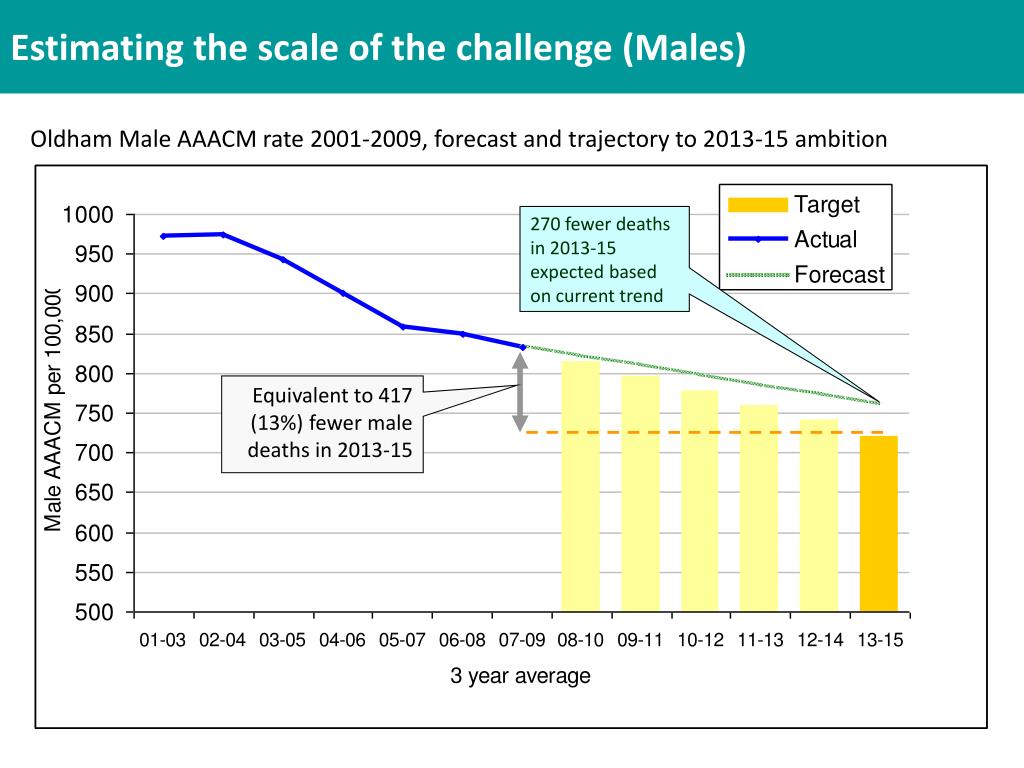 Estimating the scale of the challenge (Males)

Oldham Male AAACM rate 2001-2009, forecast and trajectory to 2013-15 ambition

Target
Actual
Forecast

270 fewer deaths in 2013-15 expected based on current trend

Equivalent to 417 (13%) fewer male deaths in 2013-15

Male AAACM per 100,00

1000
950
900
850
800
750
700
650
600
550
500

01-03 02-04 03-05 04-06 05-07 06-08 07-09 08-10 09-11 10-12 11-13 12-14 13-15

3 year average